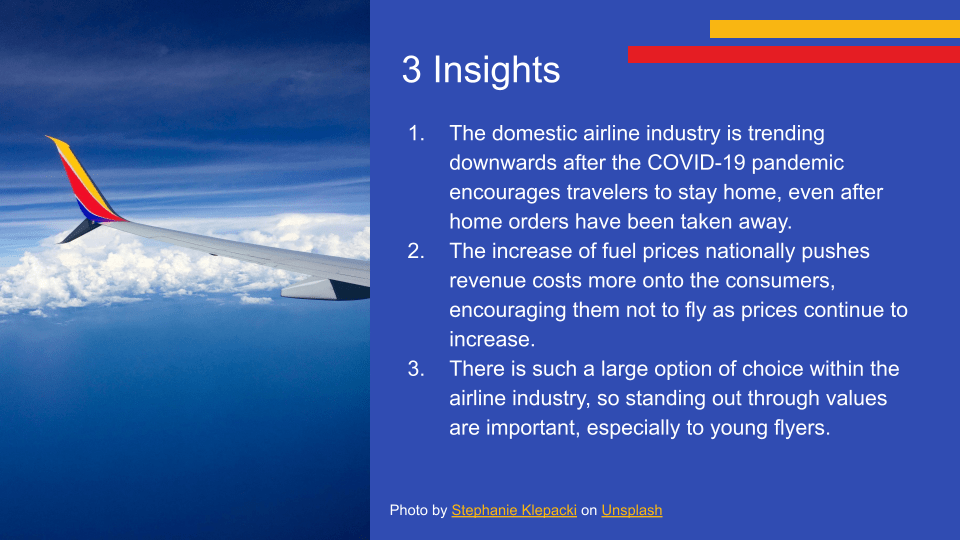 3 Insights

1. The domestic airline industry is trending downwards after the COVID-19 pandemic encourages travelers to stay home, even after home orders have been taken away.
2. The increase of fuel prices nationally pushes revenue costs more onto the consumers, encouraging them not to fly as prices continue to increase.
3. There is such a large option of choice within the airline industry, so standing out through values are important, especially to young flyers.

Photo by Stephanie Klepacki on Unsplash